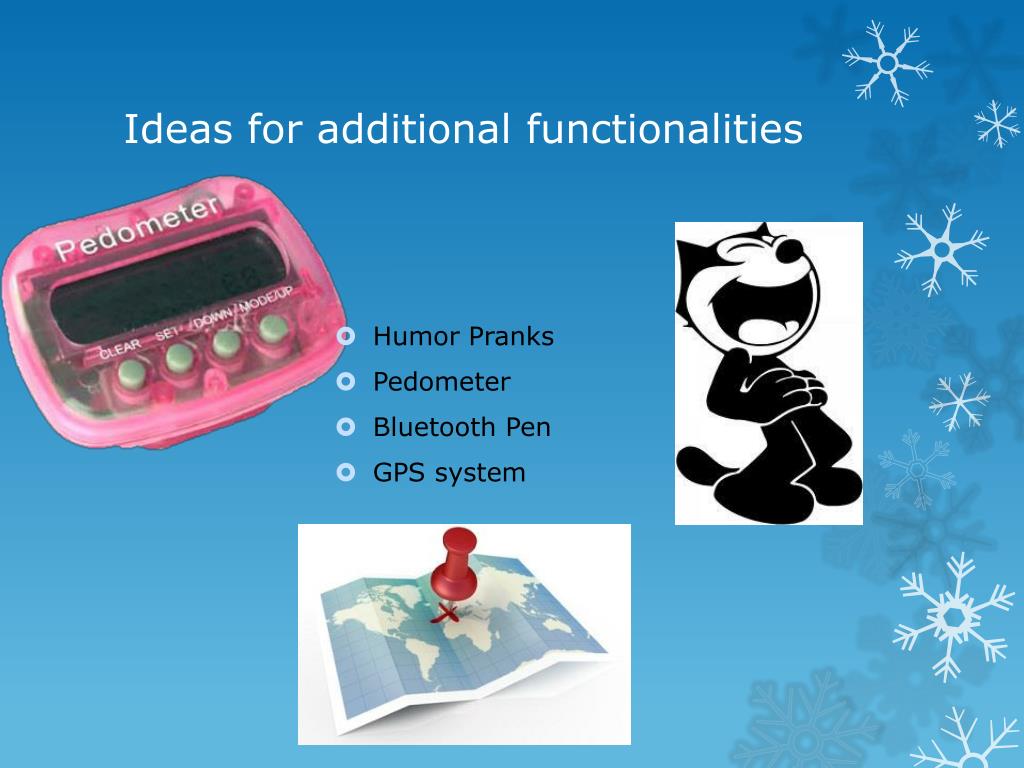 Ideas for additional functionalities

Pedometer

CLEAR SET DOWN MODE/UP

Humor Pranks
Pedometer
Bluetooth Pen
GPS system